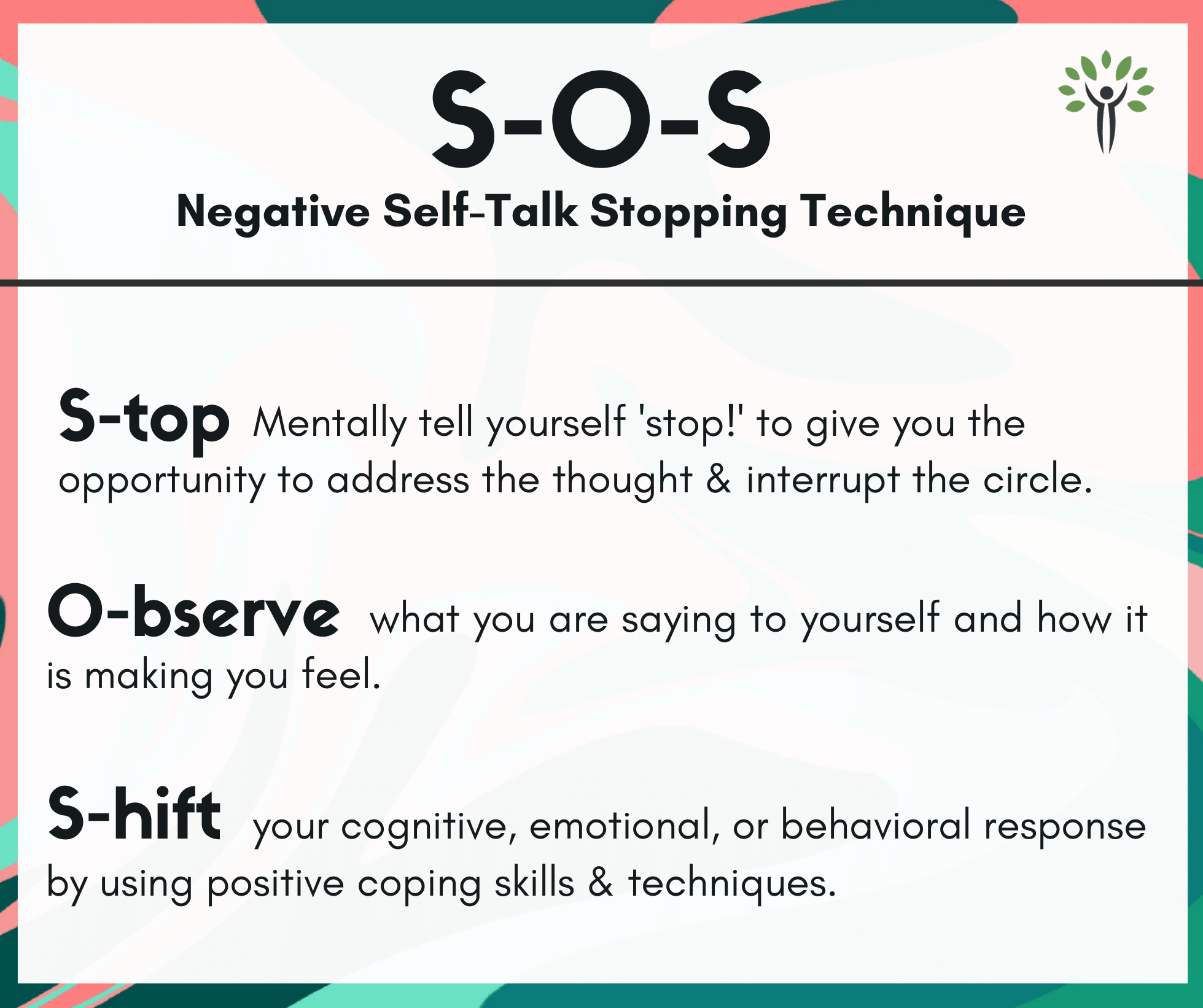 S-O-S

Negative Self-Talk Stopping Technique

S-top Mentally tell yourself 'stop!' to give you the opportunity to address the thought & interrupt the circle.

O-bserve what you are saying to yourself and how it is making you feel.

S-hift your cognitive, emotional, or behavioral response by using positive coping skills & techniques.